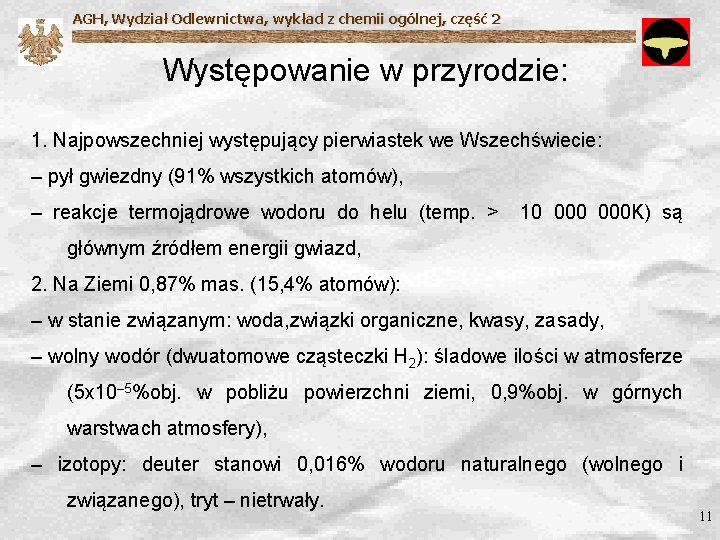 AGH, Wydział Odlewnictwa, wykład z chemii ogólnej, część 2

Występowanie w przyrodzie:

1. Najpowszechniej występujący pierwiastek we Wszechświecie:
– pył gwiezdny (91% wszystkich atomów),
– reakcje termojądrowe wodoru do helu (temp. > 10 000 000K) są głównym źródłem energii gwiazd,
2. Na Ziemi 0,87% mas. (15,4% atomów):
– w stanie związanym: woda,związki organiczne, kwasy, zasady,
– wolny wodór (dwuatomowe cząsteczki $H_2$): śladowe ilości w atmosferze ($5x10^{-5}$%obj. w pobliżu powierzchni ziemi, 0,9%obj. w górnych warstwach atmosfery),
– izotopy: deuter stanowi 0,016% wodoru naturalnego (wolnego i związanego), tryt – nietrwały.

11